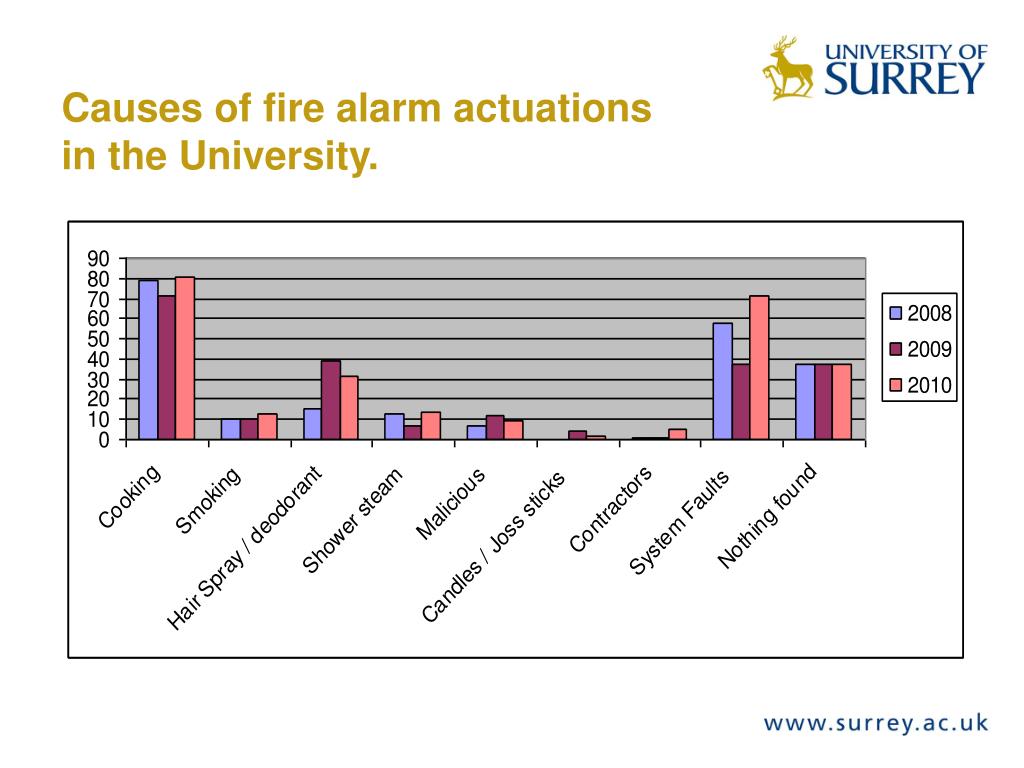 UNIVERSITY OF
SURREY

Causes of fire alarm actuations in the University.

90
80
70
60
50
40
30
20
10
0

Cooking
Smoking
Hair Spray / deodorant
Shower steam
Malicious
Candles / Joss sticks
Contractors
System Faults
Nothing found

2008
2009
2010

www.surrey.ac.uk